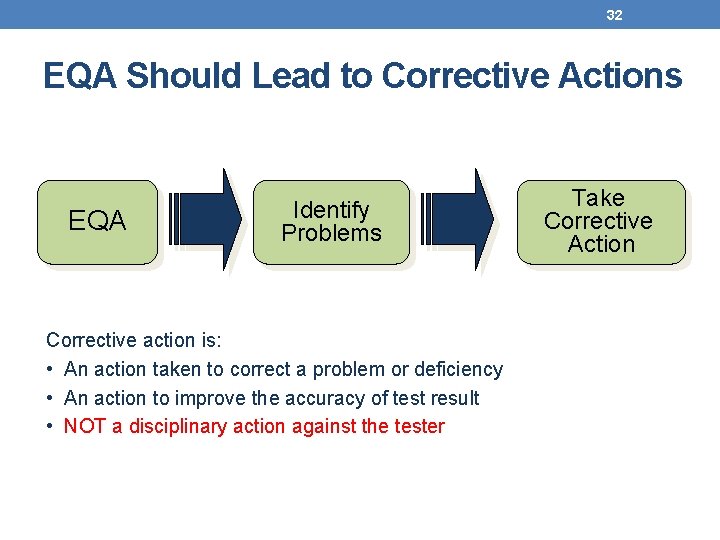 32

EQA Should Lead to Corrective Actions

EQA

Identify Problems

Take Corrective Action

Corrective action is:
• An action taken to correct a problem or deficiency
• An action to improve the accuracy of test result
• NOT a disciplinary action against the tester